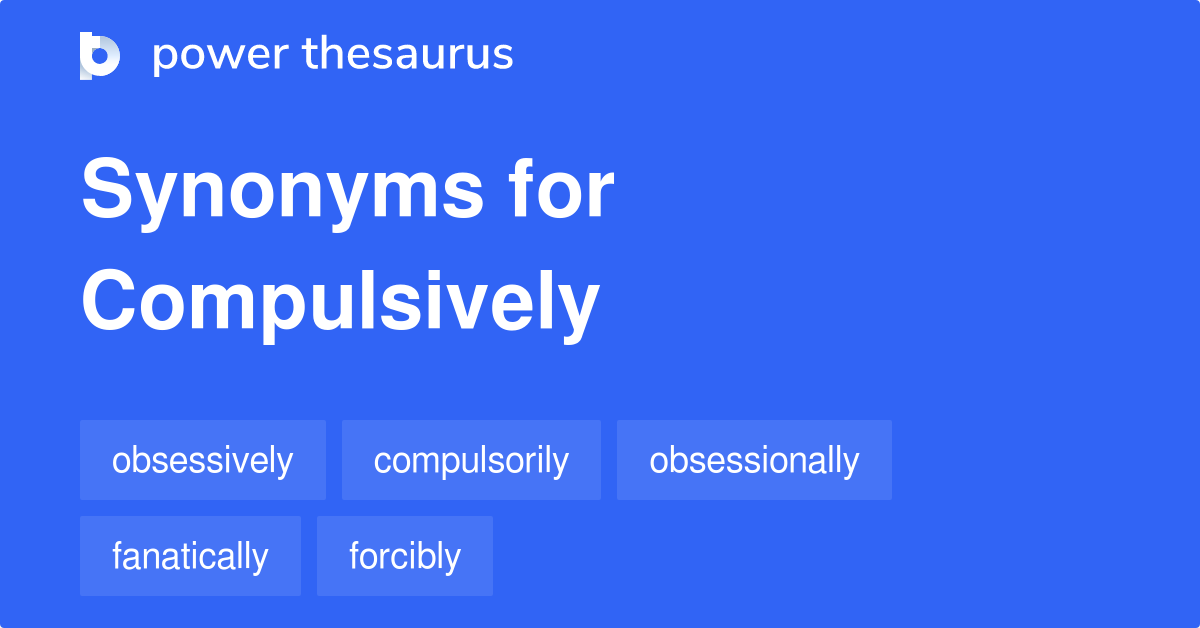 power thesaurus

Synonyms for Compulsively

obsessively
compulsorily
obsessionally
fanatically
forcibly